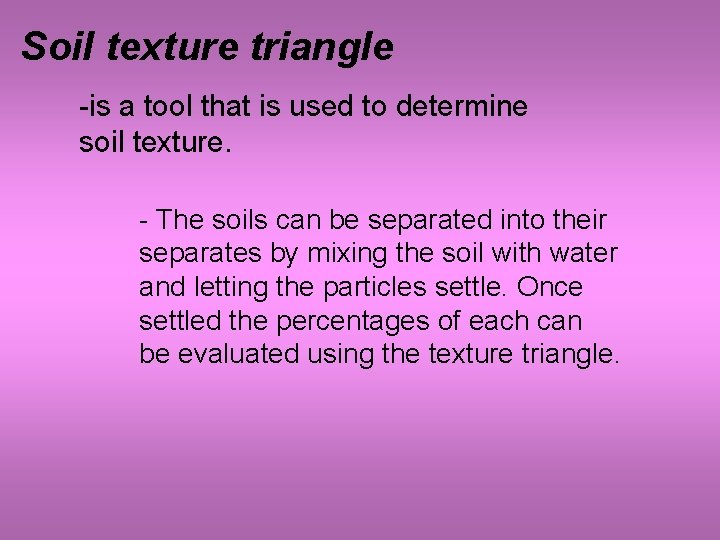 Soil texture triangle

-is a tool that is used to determine soil texture.

- The soils can be separated into their separates by mixing the soil with water and letting the particles settle. Once settled the percentages of each can be evaluated using the texture triangle.